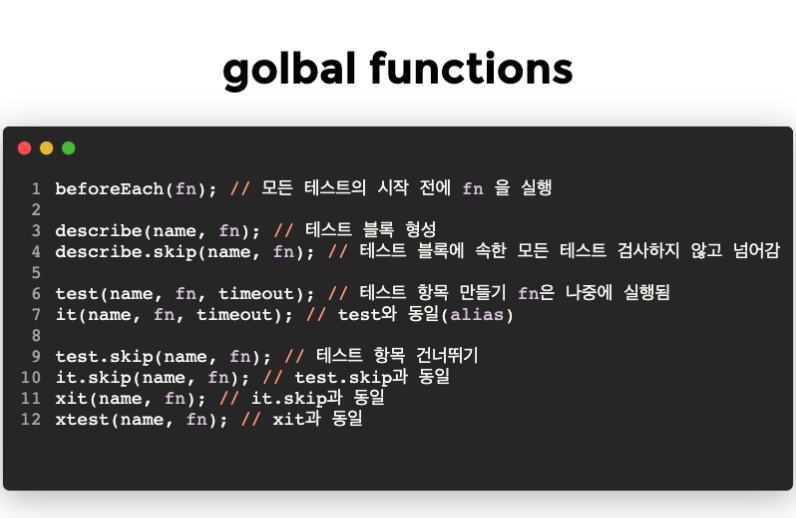 golbal functions

1 beforeEach(fn); // 모든 테스트의 시작 전에 fn 을 실행
2
3 describe(name, fn); // 테스트 블록 형성
4 describe.skip(name, fn); // 테스트 블록에 속한 모든 테스트 검사하지 않고 넘어감
5
6 test(name, fn, timeout); // 테스트 항목 만들기 fn은 나중에 실행됨
7 it(name, fn, timeout); // test와 동일(alias)
8
9 test.skip(name, fn); // 테스트 항목 건너뛰기
10 it.skip(name, fn); // test.skip과 동일
11 xit(name, fn); // it.skip과 동일
12 xtest(name, fn); // xit과 동일